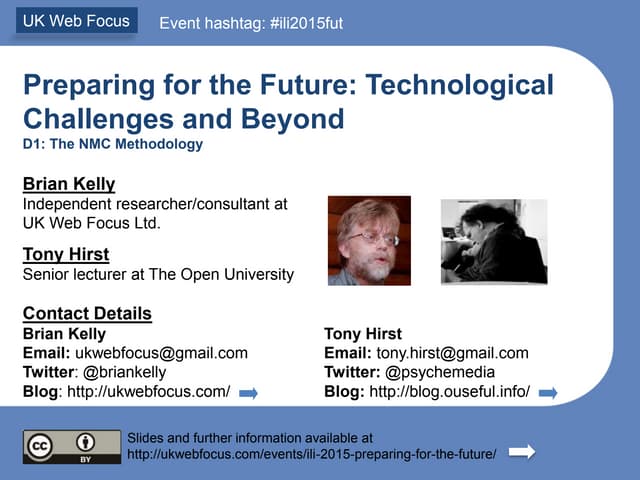 UK Web Focus

Event hashtag: #ili2015fut

Preparing for the Future: Technological Challenges and Beyond

D1: The NMC Methodology

Brian Kelly
Independent researcher/consultant at UK Web Focus Ltd.

Tony Hirst
Senior lecturer at The Open University

Contact Details

Brian Kelly
Email: ukwebfocus@gmail.com
Twitter: @briankelly
Blog: http://ukwebfocus.com/

Tony Hirst
Email: tony.hirst@gmail.com
Twitter: @psychemedia
Blog: http://blog.ouseful.info/

cc BY

Slides and further information available at http://ukwebfocus.com/events/ili-2015-preparing-for-the-future/